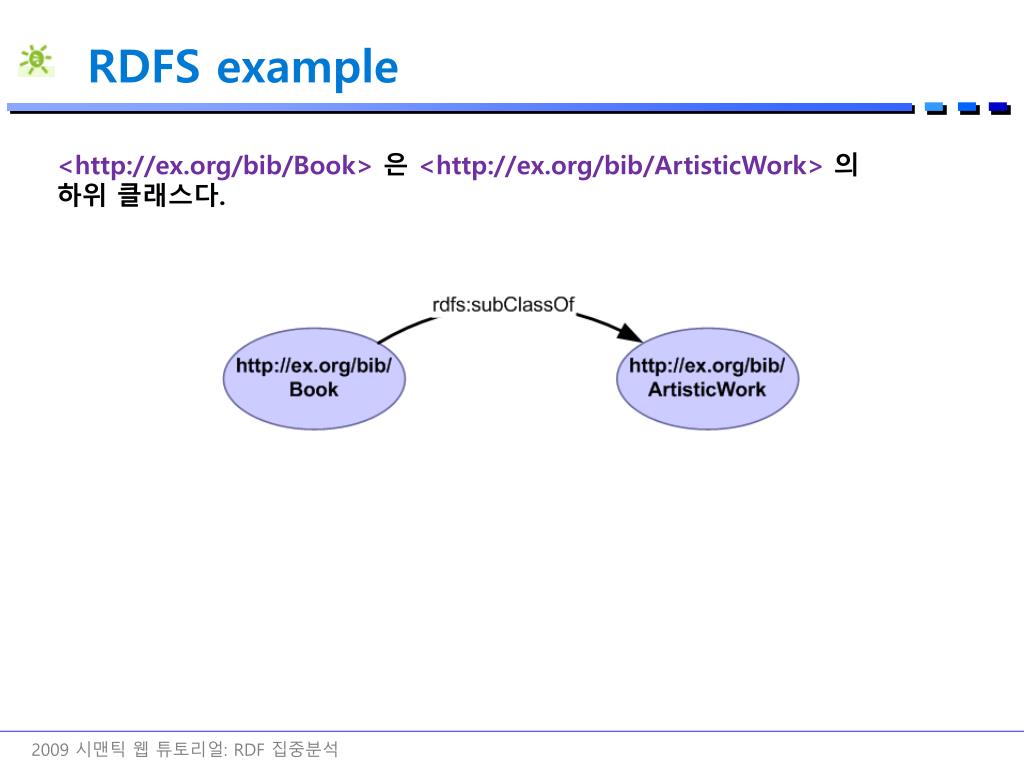 RDFS example

<http://ex.org/bib/Book> 은 <http://ex.org/bib/ArtisticWork> 의 하위 클래스다.

rdfs:subClassOf

http://ex.org/bib/ Book

http://ex.org/bib/ ArtisticWork

2009 시맨틱 웹 튜토리얼: RDF 집중분석